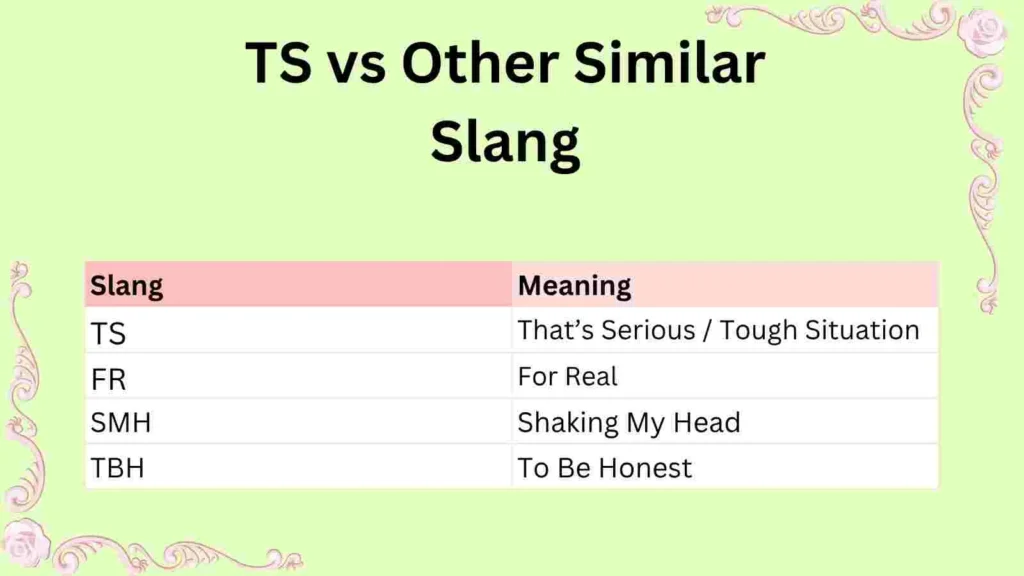 TS vs Other Similar Slang

| Slang | Meaning |
|---|---|
| TS | That’s Serious / Tough Situation |
| FR | For Real |
| SMH | Shaking My Head |
| TBH | To Be Honest |